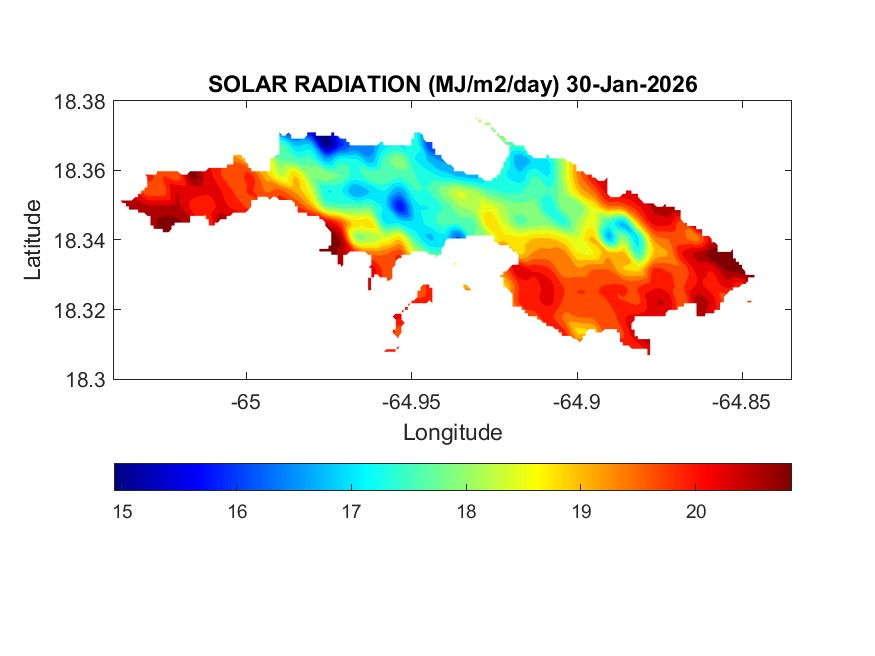 SOLAR RADIATION (MJ/m2/day) 30-Jan-2026

18.38
18.36
18.34
18.32
18.3

Latitude

-65
-64.95
-64.9
-64.85

Longitude

15
16
17
18
19
20